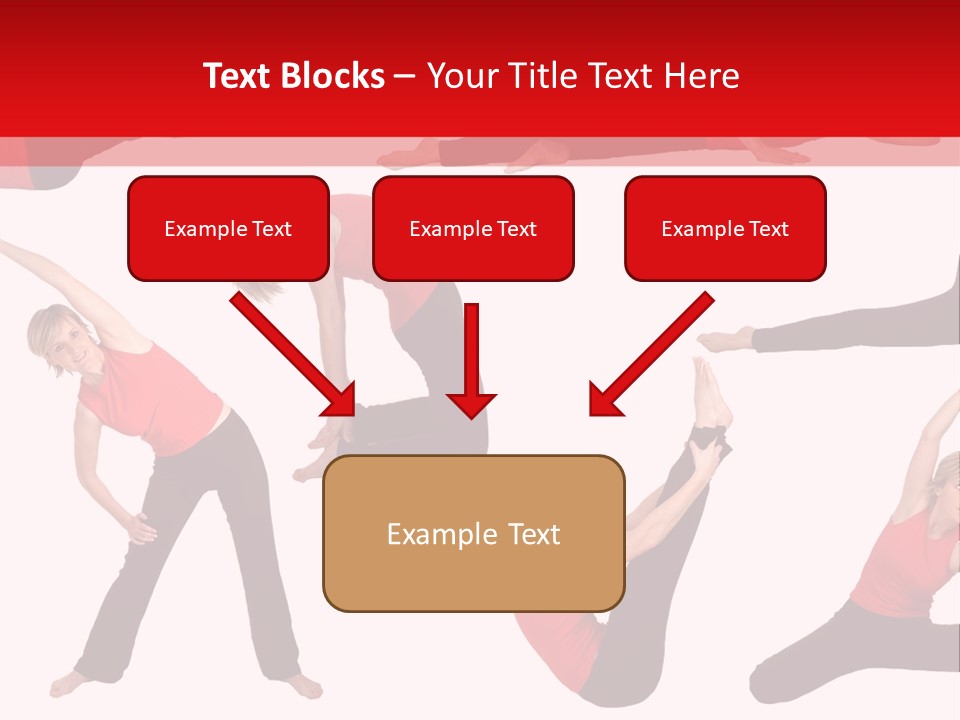 Text Blocks – Your Title Text Here

Example Text

Example Text

Example Text

Example Text